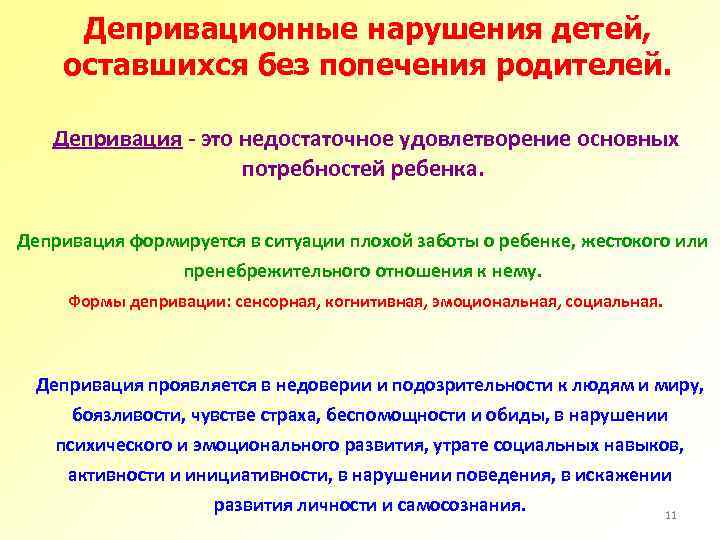 Депривационные нарушения детей, оставшихся без попечения родителей.

Депривация - это недостаточное удовлетворение основных потребностей ребенка.

Депривация формируется в ситуации плохой заботы о ребенке, жестокого или пренебрежительного отношения к нему.

Формы депривации: сенсорная, когнитивная, эмоциональная, социальная.

Депривация проявляется в недоверии и подозрительности к людям и миру, боязливости, чувстве страха, беспомощности и обиды, в нарушении психического и эмоционального развития, утрате социальных навыков, активности и инициативности, в нарушении поведения, в искажении развития личности и самосознания.

11